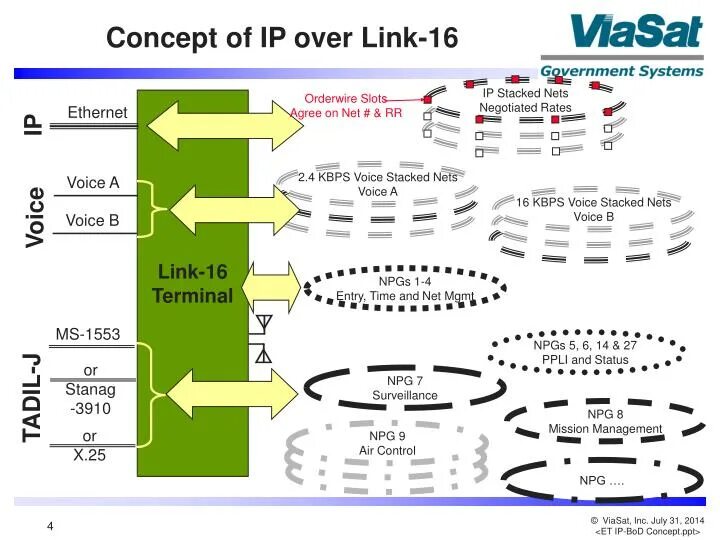 Concept of IP over Link-16

ViaSat
Government Systems

IP
Ethernet

Orderwire Slots
Agree on Net # & RR

IP Stacked Nets
Negotiated Rates

Voice
Voice A
Voice B

2.4 KBPS Voice Stacked Nets
Voice A

16 KBPS Voice Stacked Nets
Voice B

Link-16
Terminal

NPGs 1-4
Entry, Time and Net Mgmt

TADIL-J
MS-1553
or
Stanag
-3910
or
X.25

NPGs 5, 6, 14 & 27
PPLI and Status

NPG 7
Surveillance

NPG 8
Mission Management

NPG 9
Air Control

NPG ....

4

© ViaSat, Inc. July 31, 2014
<ET IP-BoD Concept.ppt>